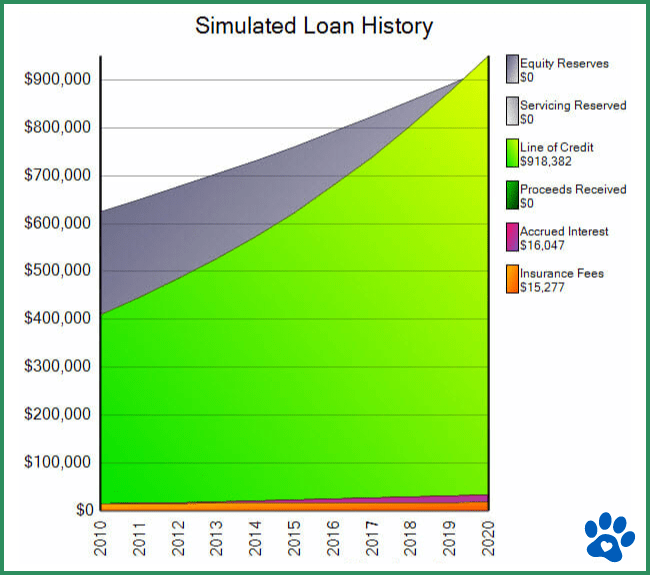 Simulated Loan History

$900,000
$800,000
$700,000
$600,000
$500,000
$400,000
$300,000
$200,000
$100,000
$0

2010
2011
2012
2013
2014
2015
2016
2017
2018
2019
2020

Equity Reserves
$0
Servicing Reserved
$0
Line of Credit
$918,382
Proceeds Received
$0
Accrued Interest
$16,047
Insurance Fees
$15,277